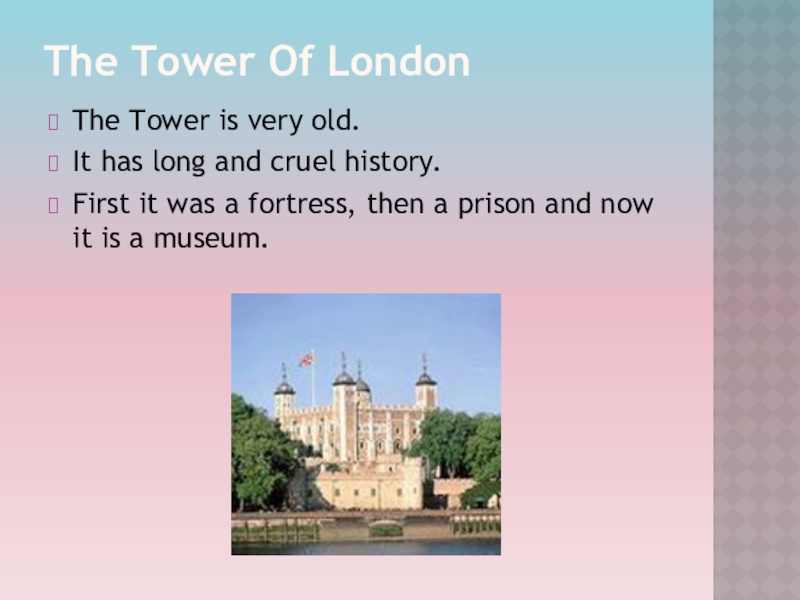 The Tower Of London

The Tower is very old.

It has long and cruel history.

First it was a fortress, then a prison and now it is a museum.